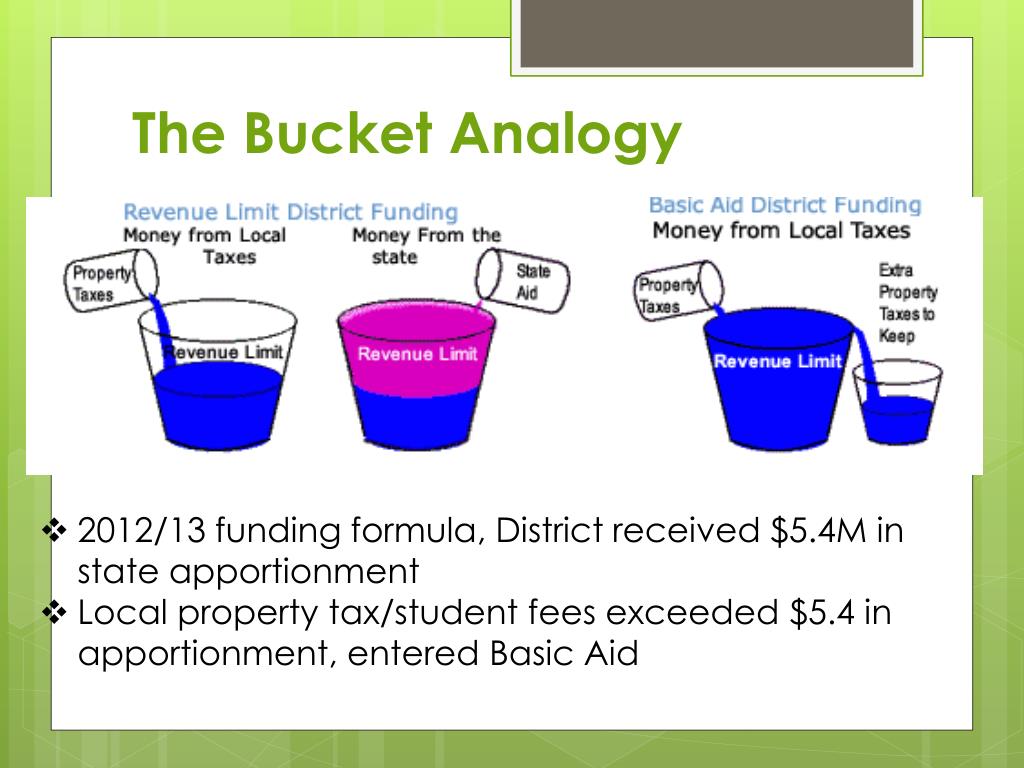 The Bucket Analogy

Revenue Limit District Funding

Money from Local Taxes

Property Taxes

Revenue Limit

Money From the state

State Aid

Revenue Limit

Basic Aid District Funding

Money from Local Taxes

Property Taxes

Revenue Limit

Extra Property Taxes to Keep

❖ 2012/13 funding formula, District received \$5.4M in state apportionment
❖ Local property tax/student fees exceeded \$5.4 in apportionment, entered Basic Aid